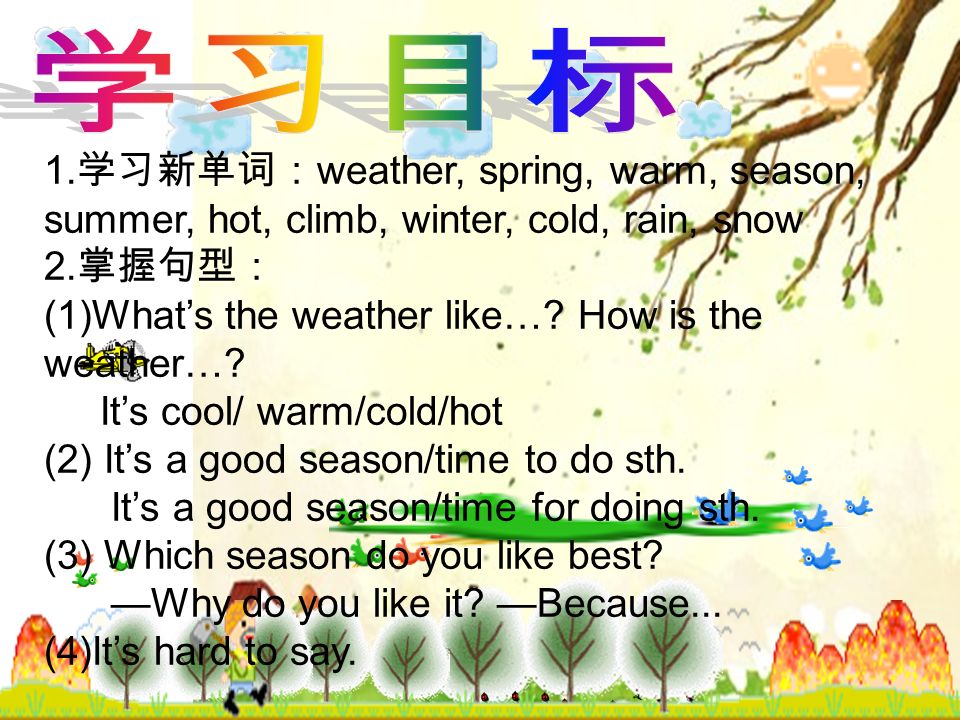 学习目标

1.学习新单词：weather, spring, warm, season, summer, hot, climb, winter, cold, rain, snow
2.掌握句型：
(1)What’s the weather like…? How is the weather…?
It’s cool/ warm/cold/hot
(2) It’s a good season/time to do sth.
It’s a good season/time for doing sth.
(3) Which season do you like best?
—Why do you like it? —Because...
(4)It’s hard to say.